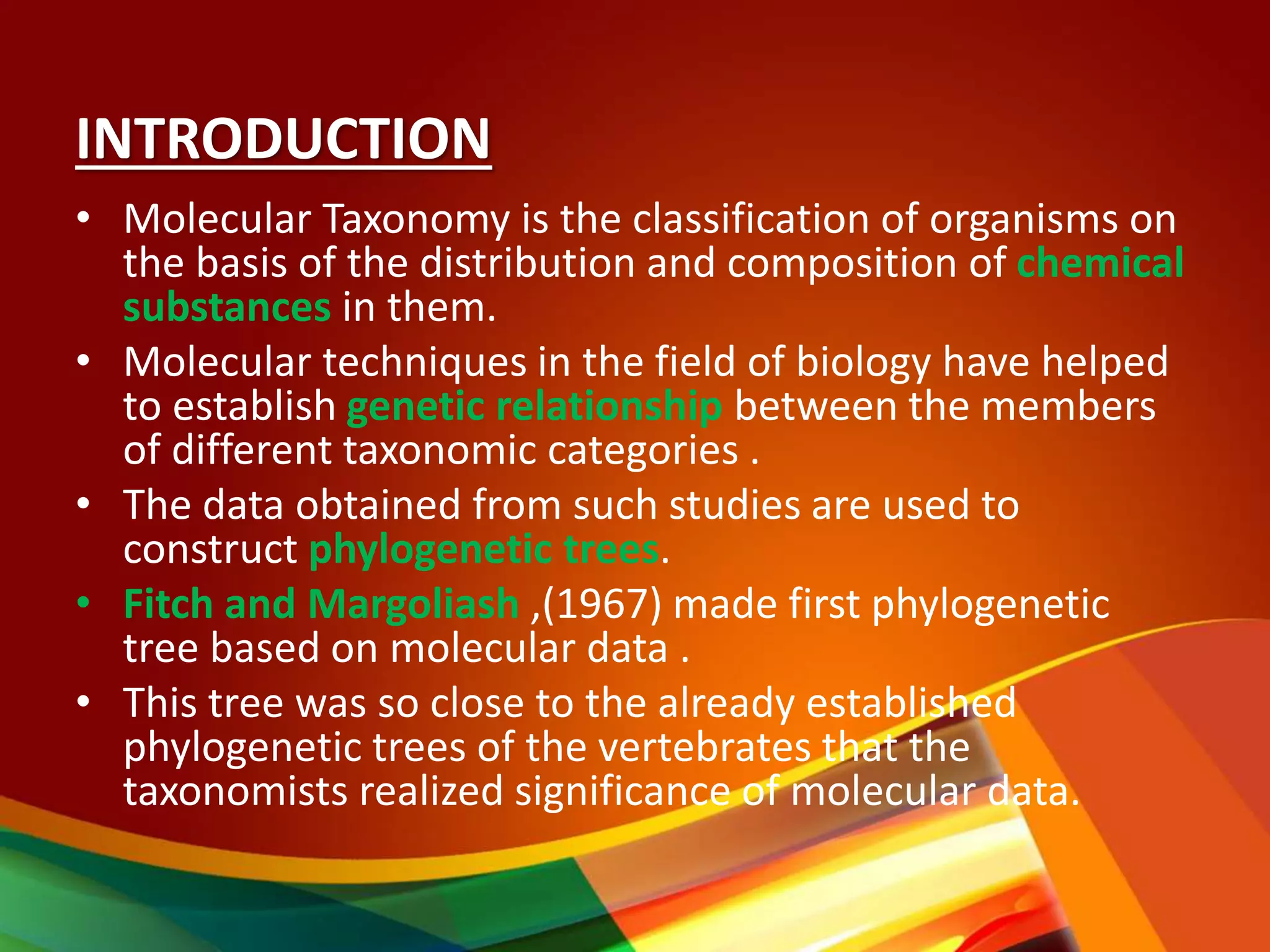 INTRODUCTION

• Molecular Taxonomy is the classification of organisms on the basis of the distribution and composition of chemical substances in them.

• Molecular techniques in the field of biology have helped to establish genetic relationship between the members of different taxonomic categories .

• The data obtained from such studies are used to construct phylogenetic trees.

• Fitch and Margoliash ,(1967) made first phylogenetic tree based on molecular data .

• This tree was so close to the already established phylogenetic trees of the vertebrates that the taxonomists realized significance of molecular data.